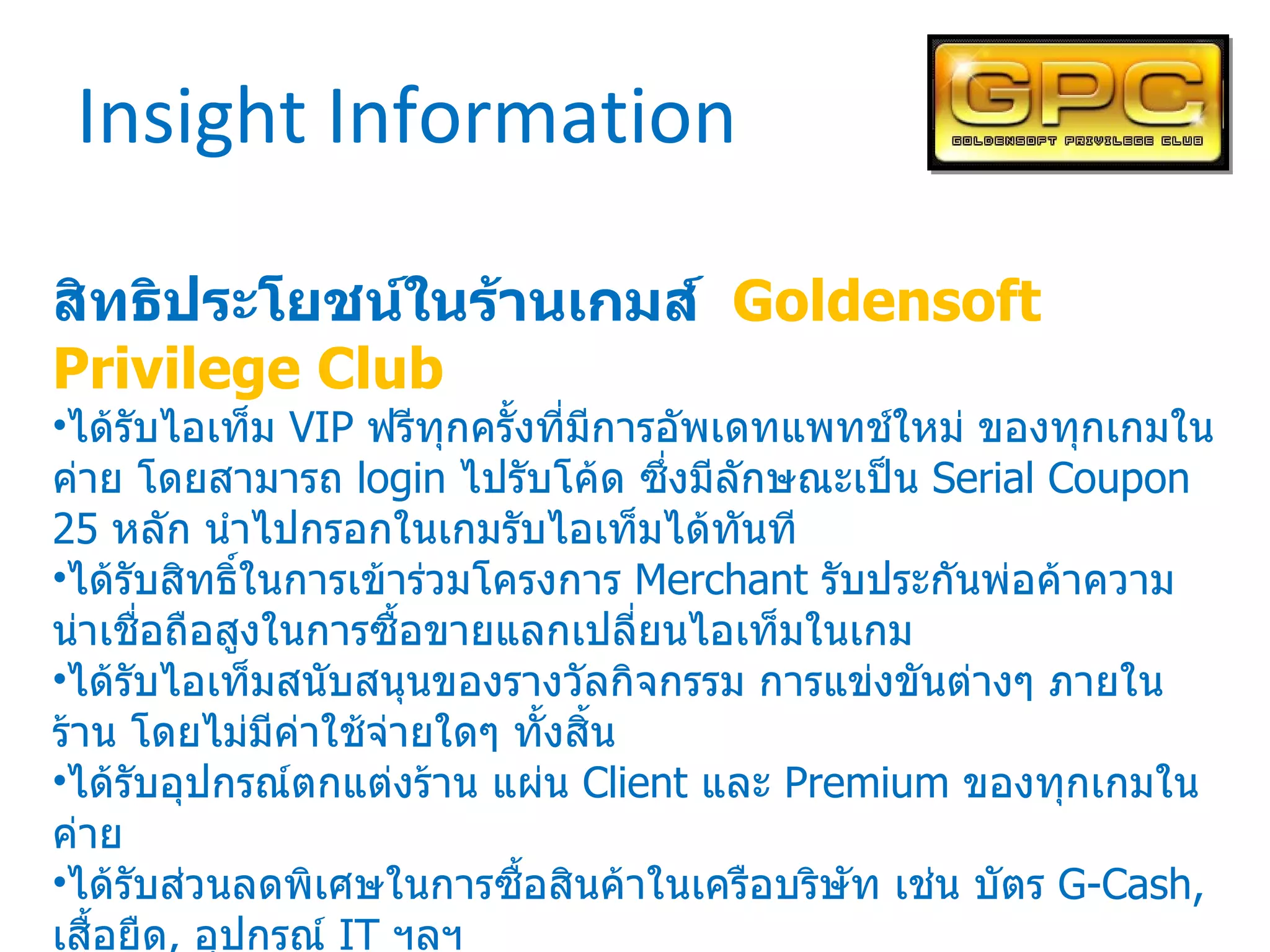 Insight Information

GPC
GOLDENSOFT PRIVILEGE CLUB

สิทธิประโยชน์ในร้านเกมส์ Goldensoft Privilege Club

•ได้รับไอเท็ม VIP ฟรีทุกครั้งที่มีการอัพเดทแพทช์ใหม่ ของทุกเกมในค่าย โดยสามารถ login ไปรับโค้ด ซึ่งมีลักษณะเป็น Serial Coupon 25 หลัก นำไปกรอกในเกมรับไอเท็มได้ทันที
•ได้รับสิทธิ์ในการเข้าร่วมโครงการ Merchant รับประกันพ่อค้าความน่าเชื่อถือสูงในการซื้อขายแลกเปลี่ยนไอเท็มในเกม
•ได้รับไอเท็มสนับสนุนของรางวัลกิจกรรม การแข่งขันต่างๆ ภายในร้าน โดยไม่มีค่าใช้จ่ายใดๆ ทั้งสิ้น
•ได้รับอุปกรณ์ตกแต่งร้าน แผ่น Client และ Premium ของทุกเกมในค่าย
•ได้รับส่วนลดพิเศษในการซื้อสินค้าในเครือบริษัท เช่น บัตร G-Cash, เสื้อยืด, อุปกรณ์ IT ฯลฯ